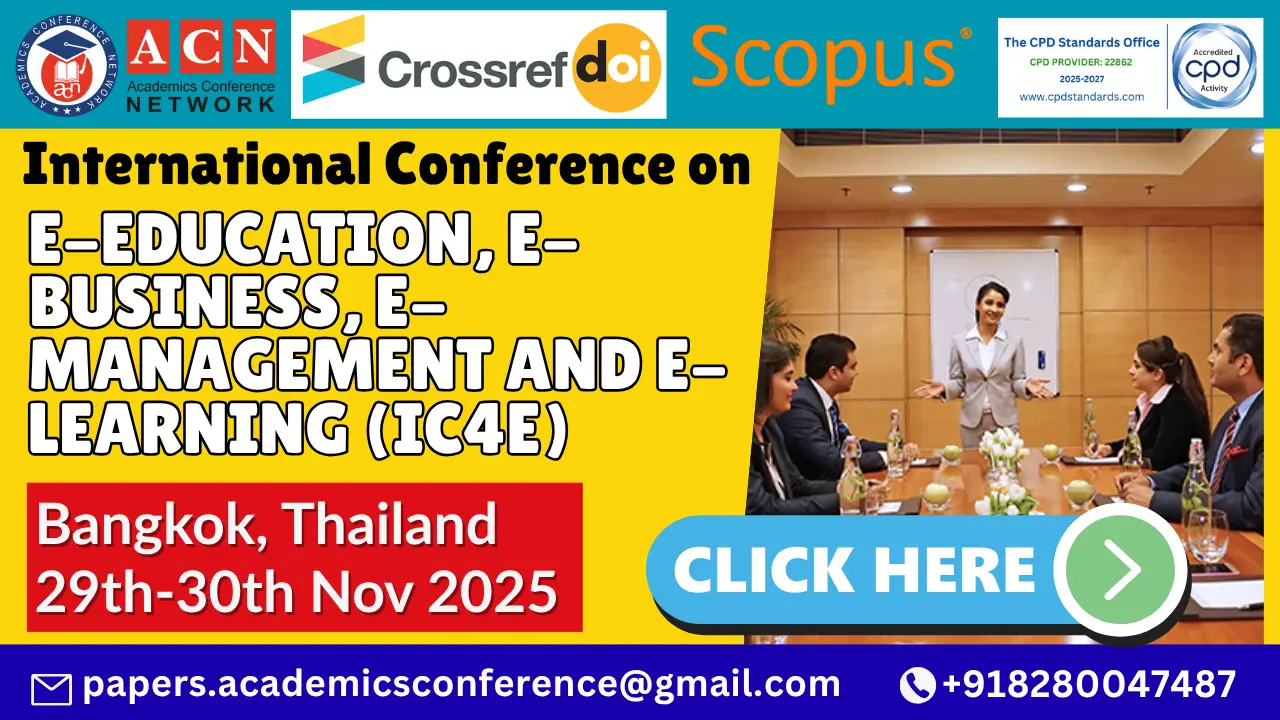 ACADEMICS CONFERENCE NETWORK
acn
ACN
Academics Conference
NETWORK

Crossref doi

Scopus®

The CPD Standards Office
CPD PROVIDER: 22862
2025-2027
www.cpdstandards.com
Accredited
cpd
Activity

International Conference on

E-EDUCATION, E-BUSINESS, E-MANAGEMENT AND E-LEARNING (IC4E)

Bangkok, Thailand
29th-30th Nov 2025

CLICK HERE

papers.academicsconference@gmail.com

+918280047487